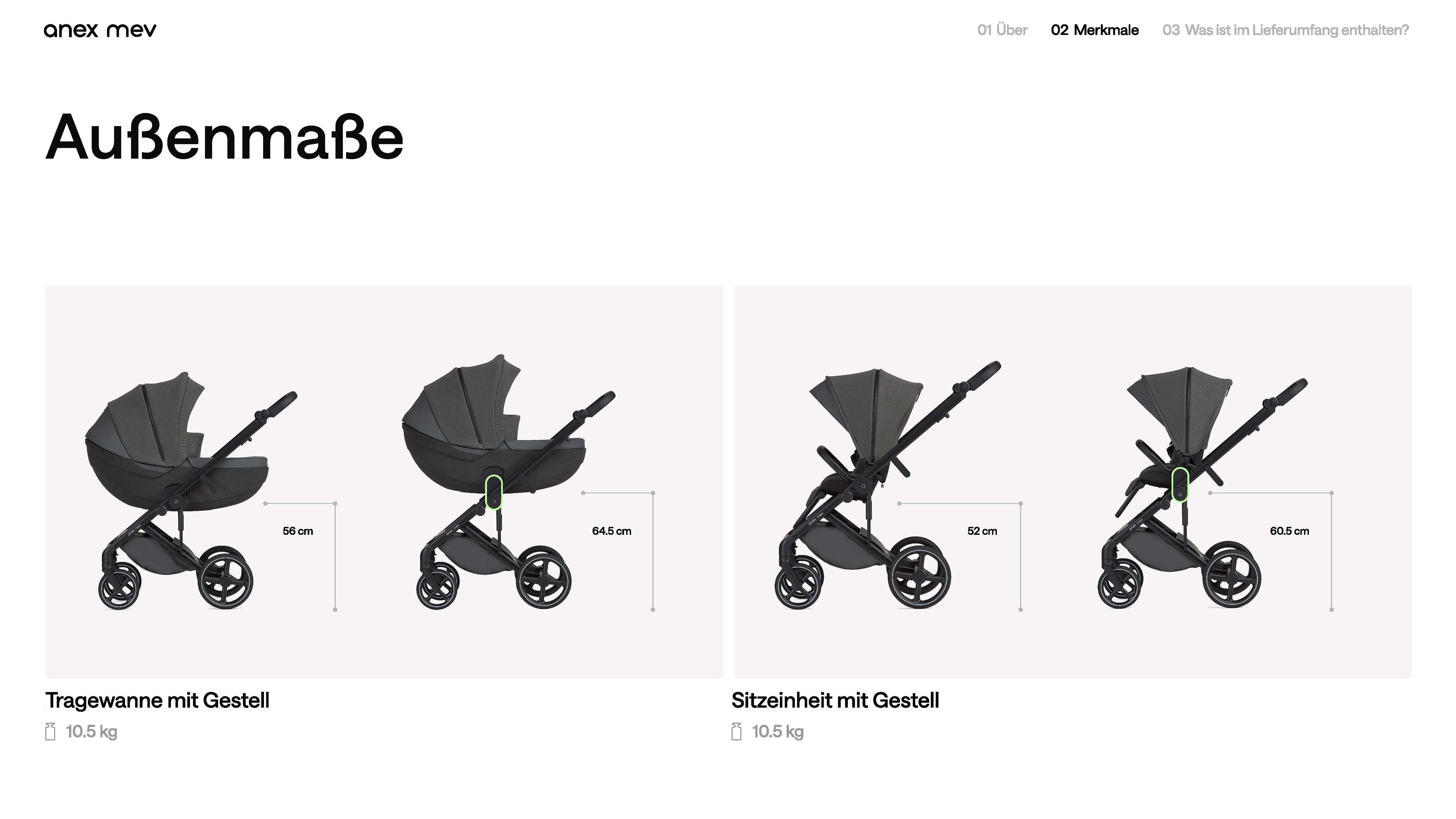 anex mev

01 Über 02 Merkmale 03 Was ist im Lieferumfang enthalten?

Außenmaße

56 cm

64.5 cm

52 cm

60.5 cm

Tragewanne mit Gestell

10.5 kg

Sitzeinheit mit Gestell

10.5 kg